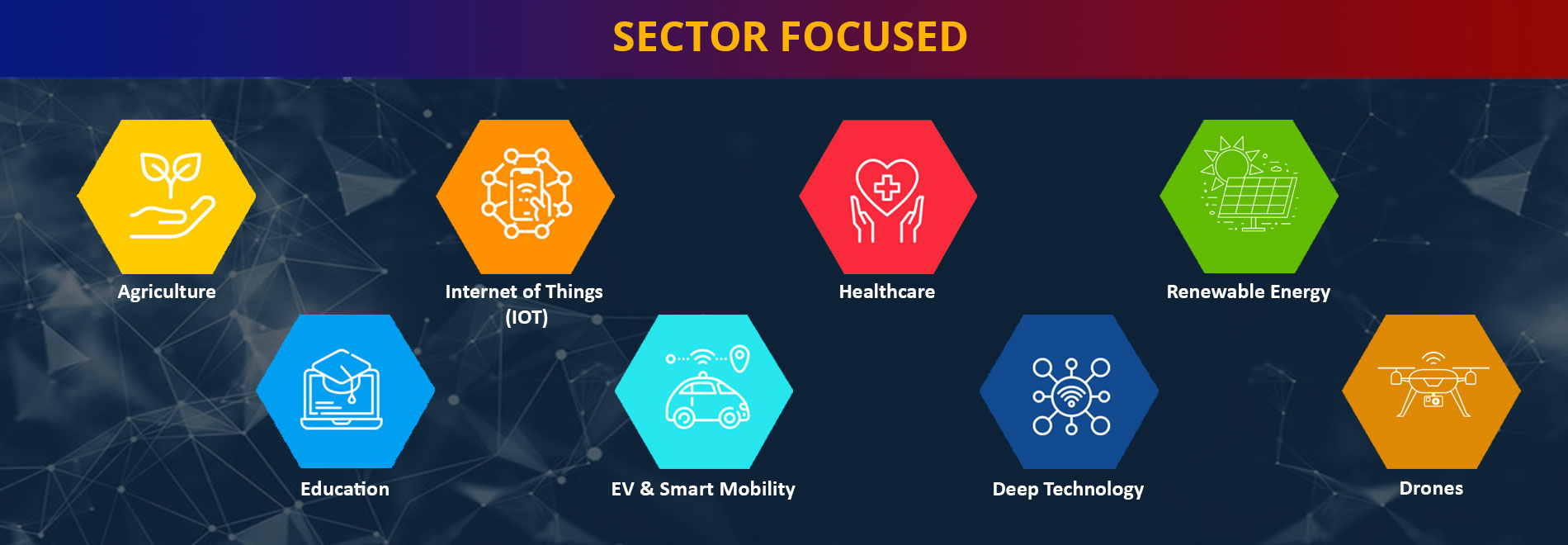 SECTOR FOCUSED

Agriculture

Internet of Things (IOT)

Healthcare

Renewable Energy

Education

EV & Smart Mobility

Deep Technology

Drones